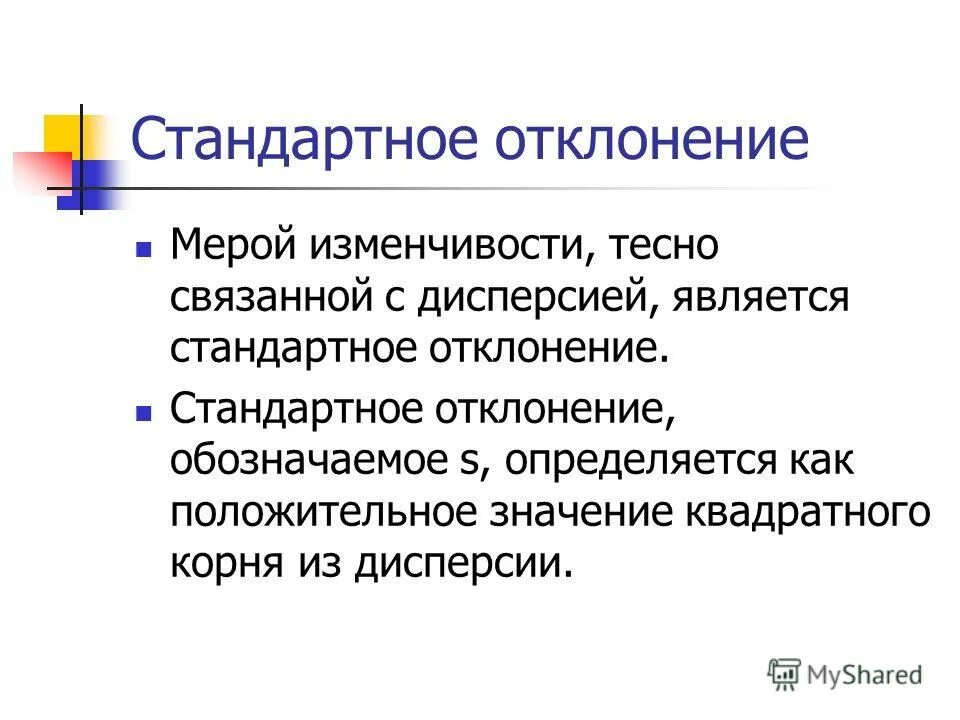 Стандартное отклонение

Мерой изменчивости, тесно связанной с дисперсией, является стандартное отклонение.

Стандартное отклонение, обозначаемое s, определяется как положительное значение квадратного корня из дисперсии.

MyShared